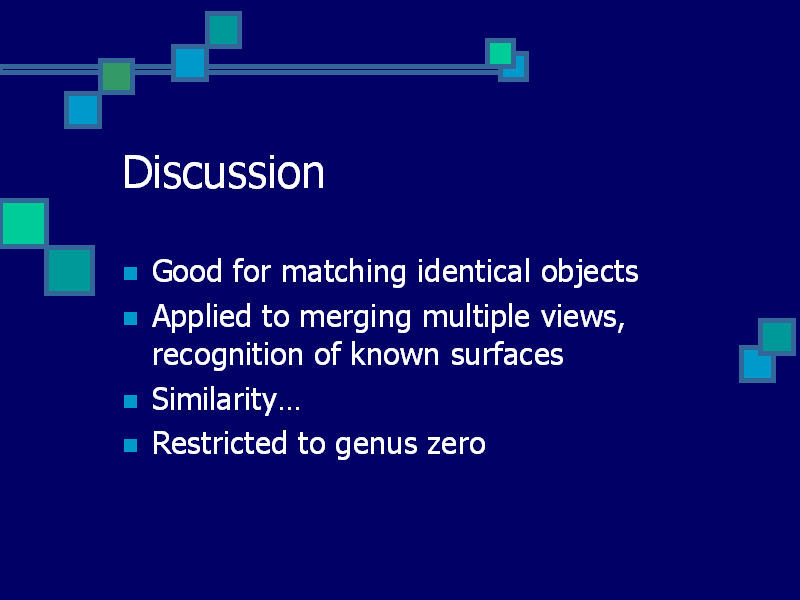 Discussion

- Good for matching identical objects
- Applied to merging multiple views, recognition of known surfaces
- Similarity…
- Restricted to genus zero